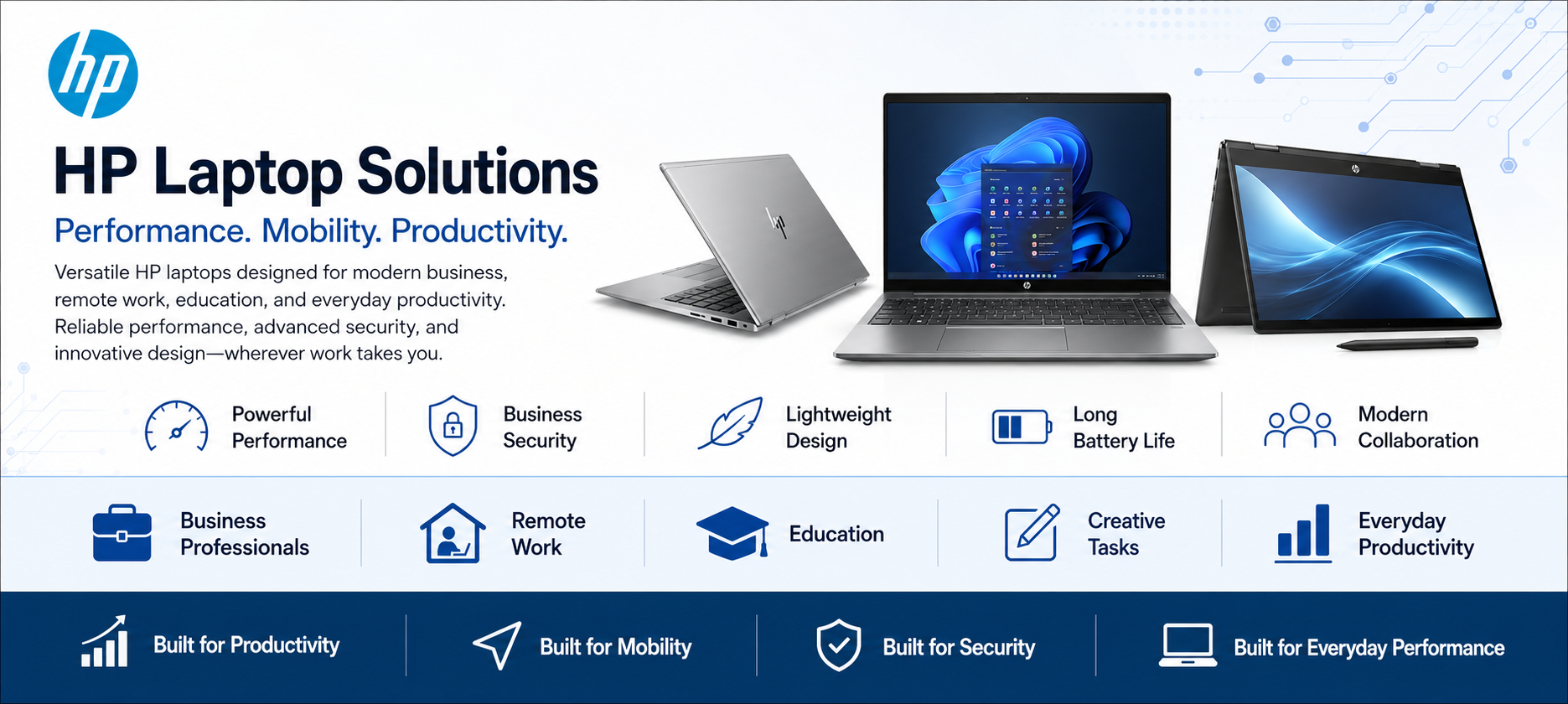 hp

HP Laptop Solutions

Performance. Mobility. Productivity.

Versatile HP laptops designed for modern business, remote work, education, and everyday productivity. Reliable performance, advanced security, and innovative design—wherever work takes you.

Powerful Performance

Business Security

Lightweight Design

Long Battery Life

Modern Collaboration

Business Professionals

Remote Work

Education

Creative Tasks

Everyday Productivity

Built for Productivity

Built for Mobility

Built for Security

Built for Everyday Performance